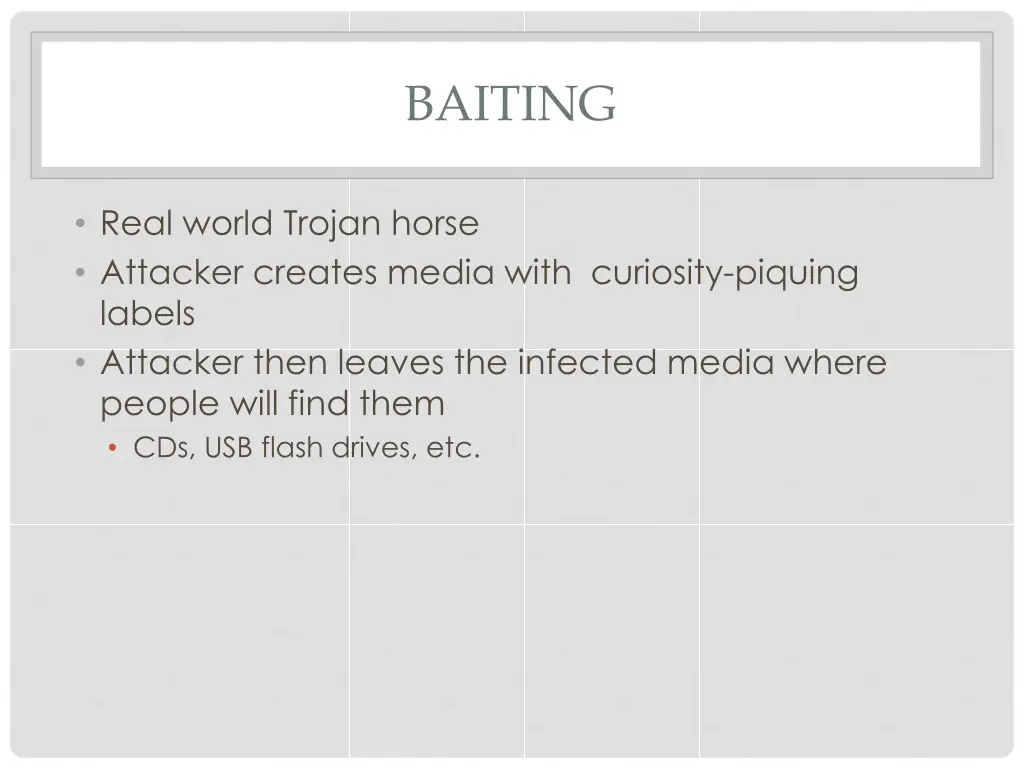 BAITING

• Real world Trojan horse
• Attacker creates media with curiosity-piquing labels
• Attacker then leaves the infected media where people will find them
  • CDs, USB flash drives, etc.